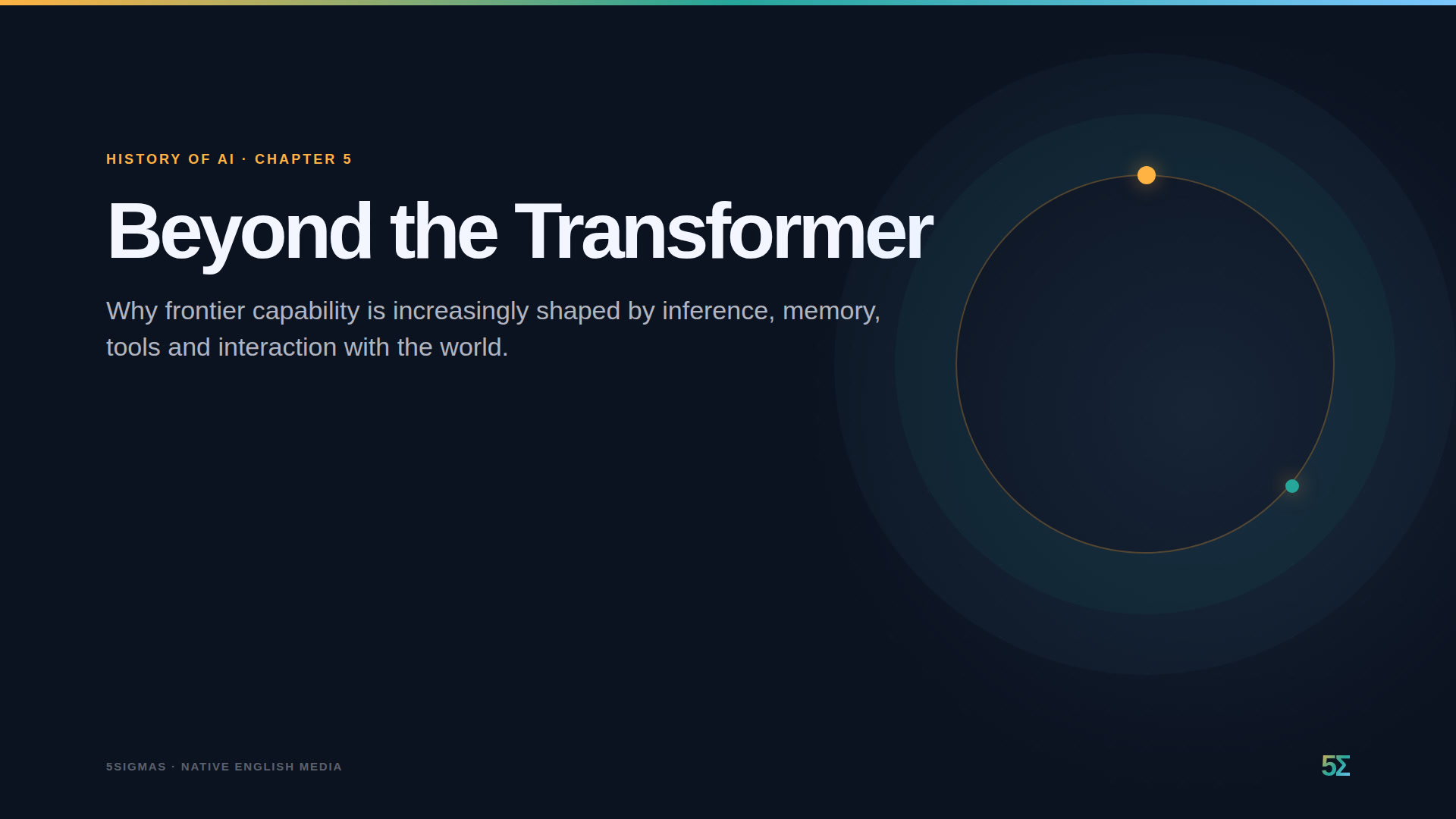 HISTORY OF AI · CHAPTER 5

Beyond the Transformer

Why frontier capability is increasingly shaped by inference, memory, tools and interaction with the world.

5SIGMAS · NATIVE ENGLISH MEDIA

5Σ